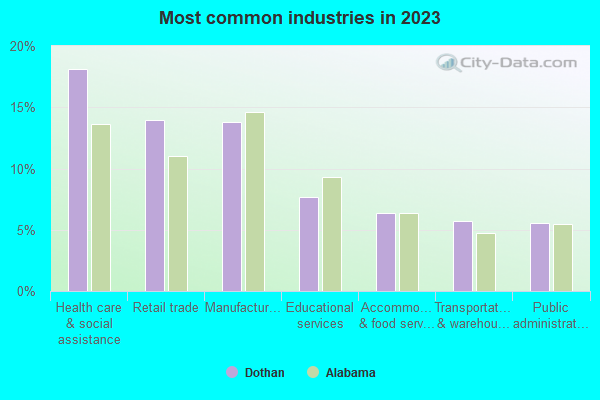 Most common industries in 2023

City-Data.com

20%
15%
10%
5%
0%

Health care & social assistance
Retail trade
Manufactur…
Educational services
Accommo… & food serv…
Transportat… & warehou…
Public administrat…

Dothan
Alabama